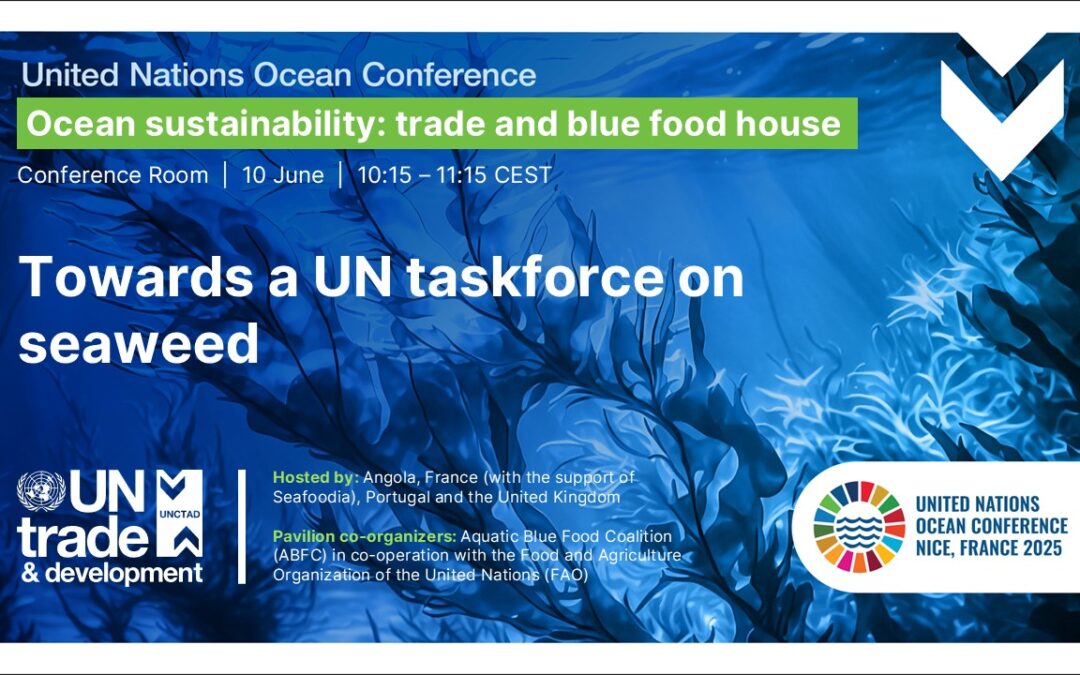 United Nations Ocean Conference

Ocean sustainability: trade and blue food house

Conference Room | 10 June | 10:15 – 11:15 CEST

Towards a UN taskforce on seaweed

UN trade & development UNCTAD

Hosted by: Angola, France (with the support of Seafoodia), Portugal and the United Kingdom

Pavilion co-organizers: Aquatic Blue Food Coalition (ABFC) in co-operation with the Food and Agriculture Organization of the United Nations (FAO)

UNITED NATIONS OCEAN CONFERENCE NICE, FRANCE 2025